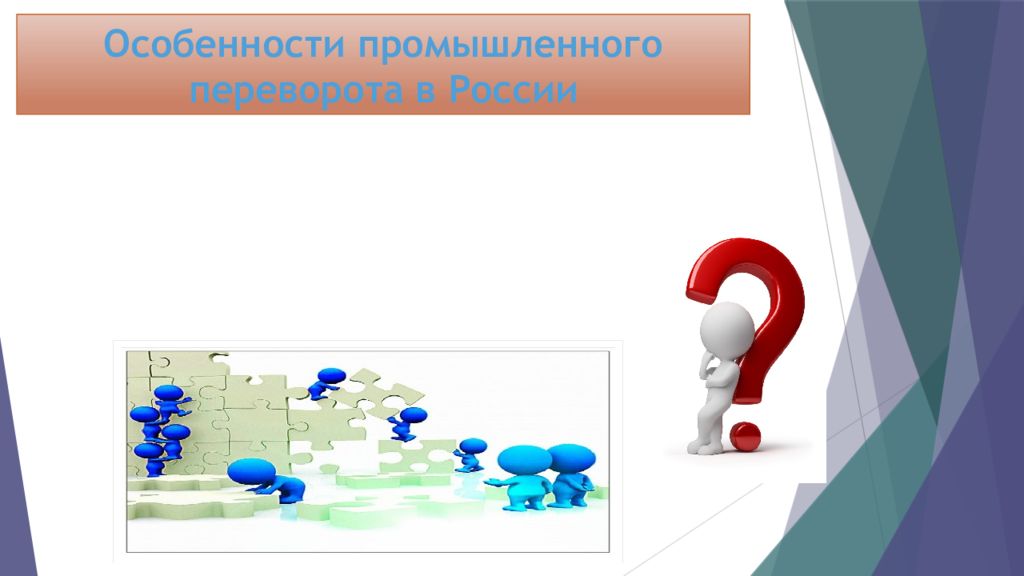 Особенности промышленного переворота в России